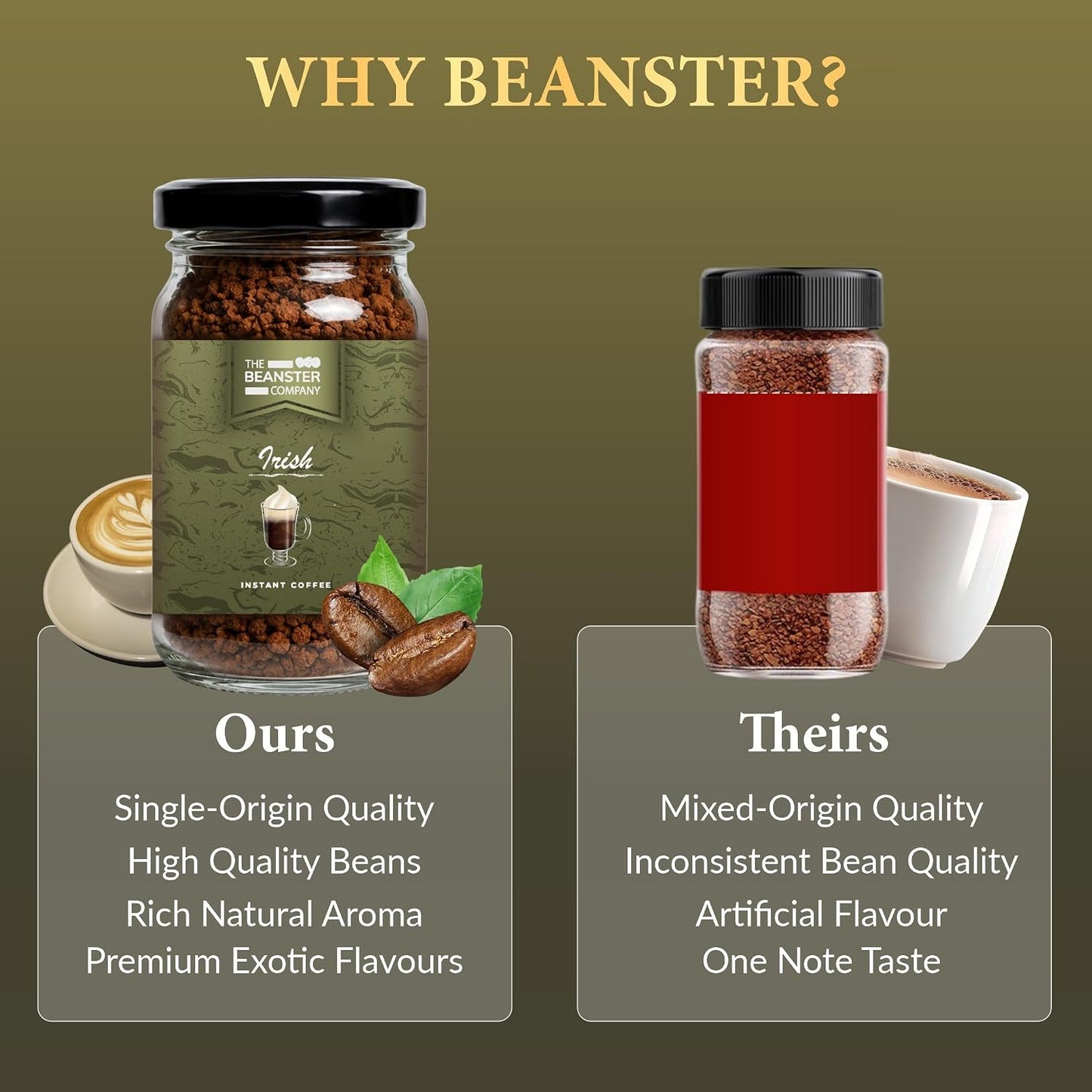 WHY BEANSTER?

THE BEANSTER COMPANY

Irish

INSTANT COFFEE

Ours

Single-Origin Quality
High Quality Beans
Rich Natural Aroma
Premium Exotic Flavours

Theirs

Mixed-Origin Quality
Inconsistent Bean Quality
Artificial Flavour
One Note Taste